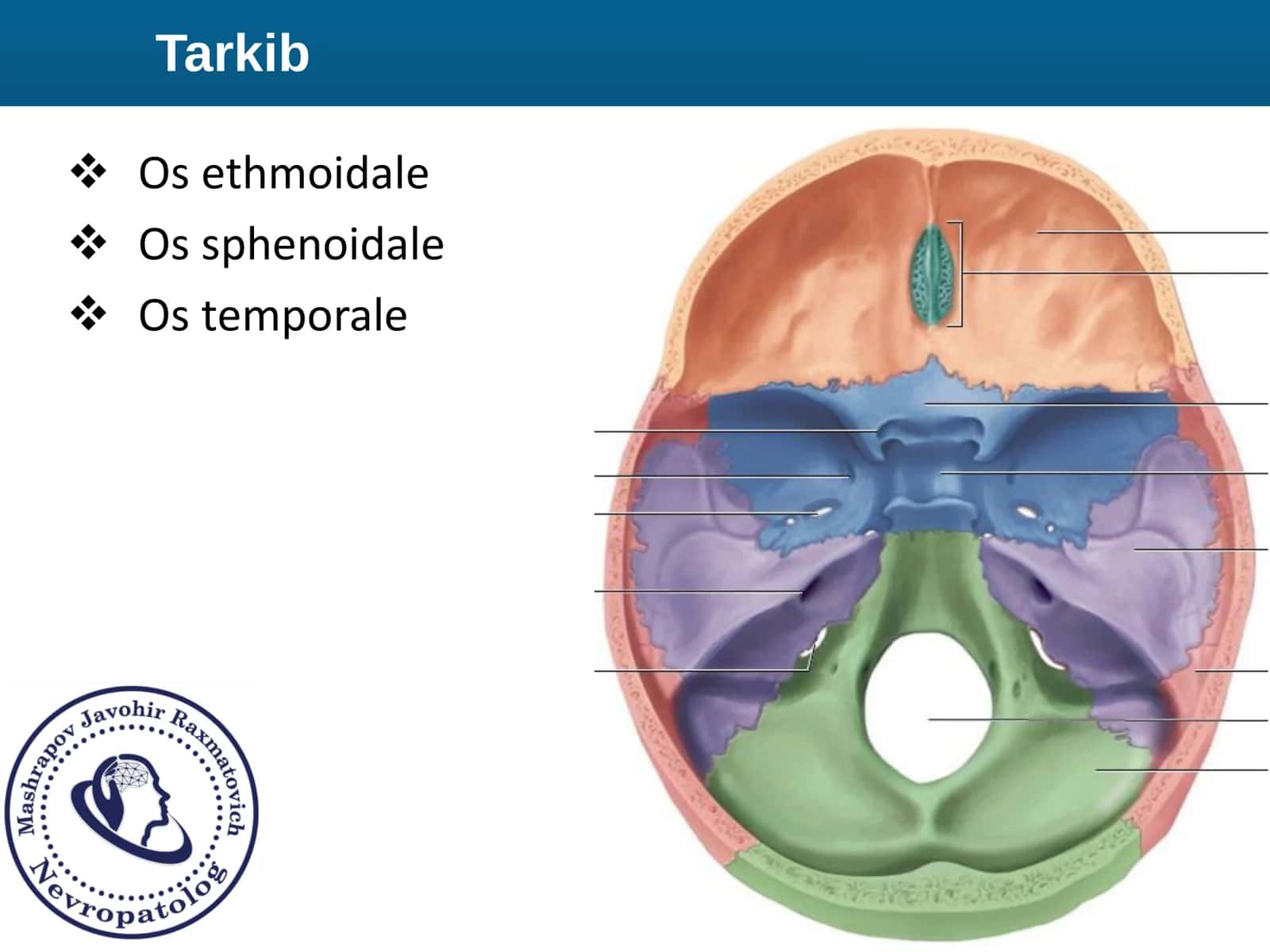 Tarkib

❖ Os ethmoidale
❖ Os sphenoidale
❖ Os temporale

Mashrapov Javohir Raxmatovich
Nevropatolog